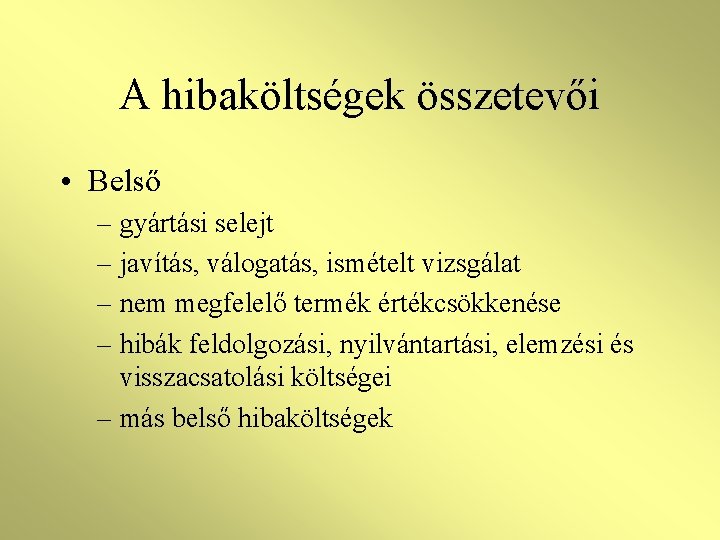 A hibaköltségek összetevői

• Belső
– gyártási selejt
– javítás, válogatás, ismételt vizsgálat
– nem megfelelő termék értékcsökkenése
– hibák feldolgozási, nyilvántartási, elemzési és visszacsatolási költségei
– más belső hibaköltségek